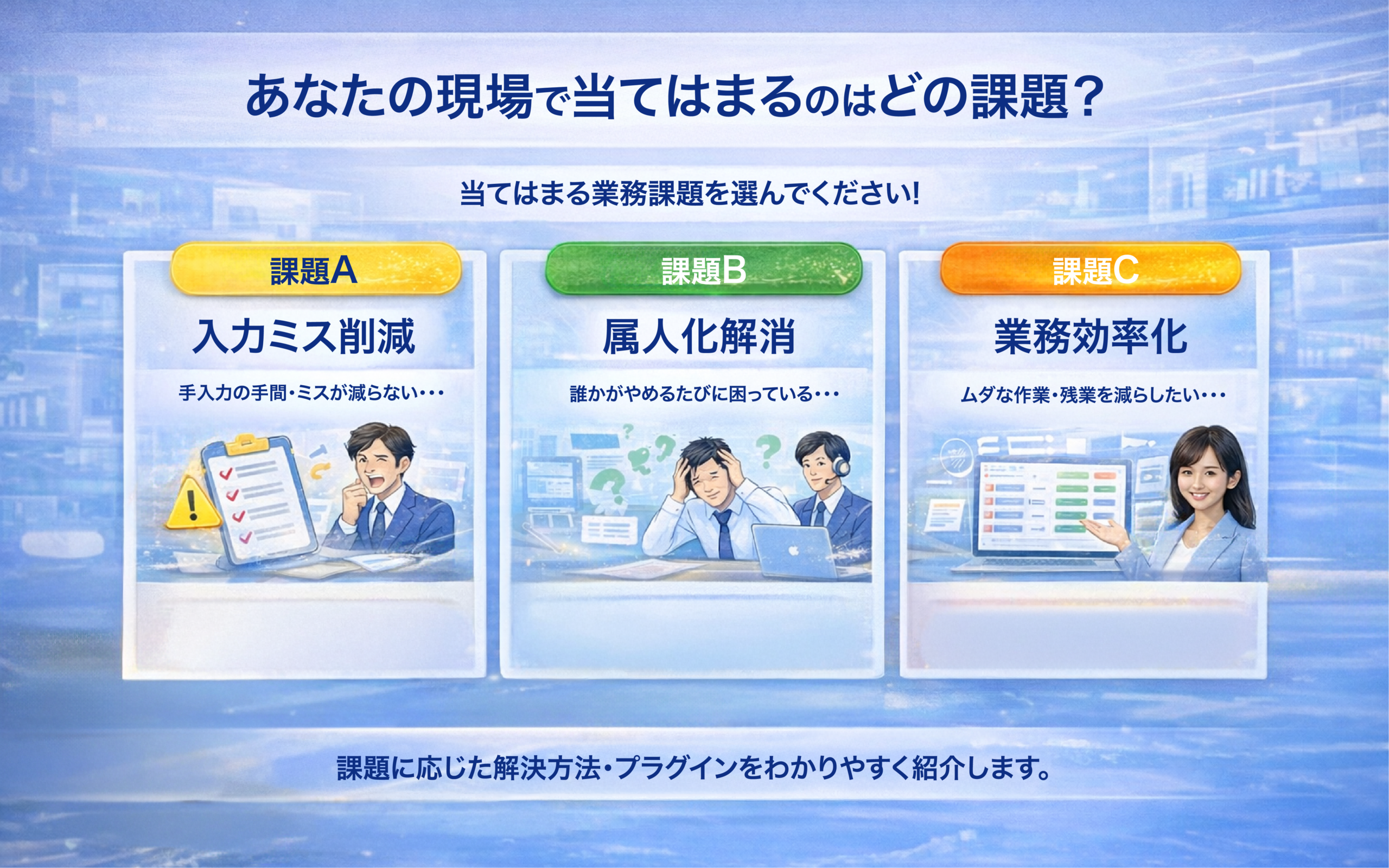 あなたの現場で当てはまるのはどの課題？

当てはまる業務課題を選んでください!

課題A

入力ミス削減

手入力の手間・ミスが減らない・・・

課題B

属人化解消

誰かがやめるたびに困っている・・・

課題C

業務効率化

ムダな作業・残業を減らしたい・・・

課題に応じた解決方法・プラグインをわかりやすく紹介します。